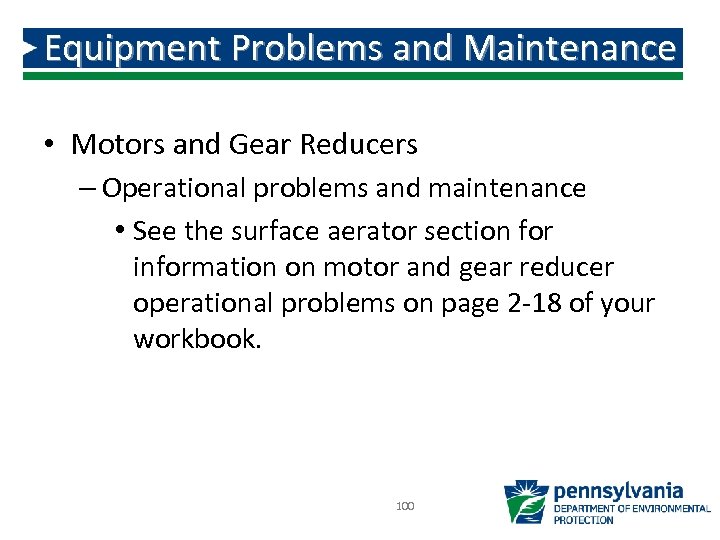 Equipment Problems and Maintenance

• Motors and Gear Reducers
– Operational problems and maintenance
• See the surface aerator section for information on motor and gear reducer operational problems on page 2-18 of your workbook.

100

pennsylvania
DEPARTMENT OF ENVIRONMENTAL PROTECTION